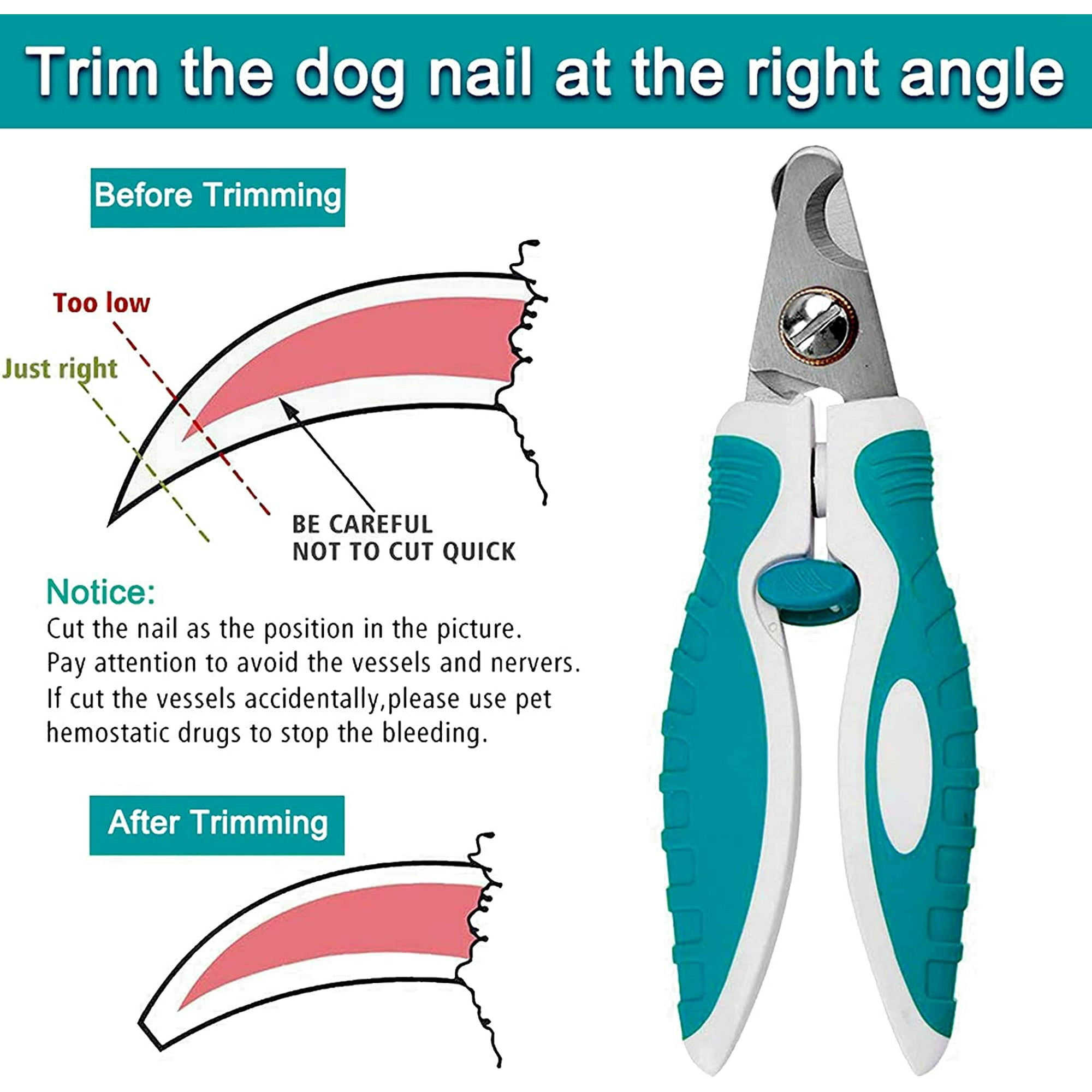 Trim the dog nail at the right angle

Before Trimming

Too low

Just right

BE CAREFUL
NOT TO CUT QUICK

Notice:
Cut the nail as the position in the picture.
Pay attention to avoid the vessels and nervers.
If cut the vessels accidentally,please use pet hemostatic drugs to stop the bleeding.

After Trimming